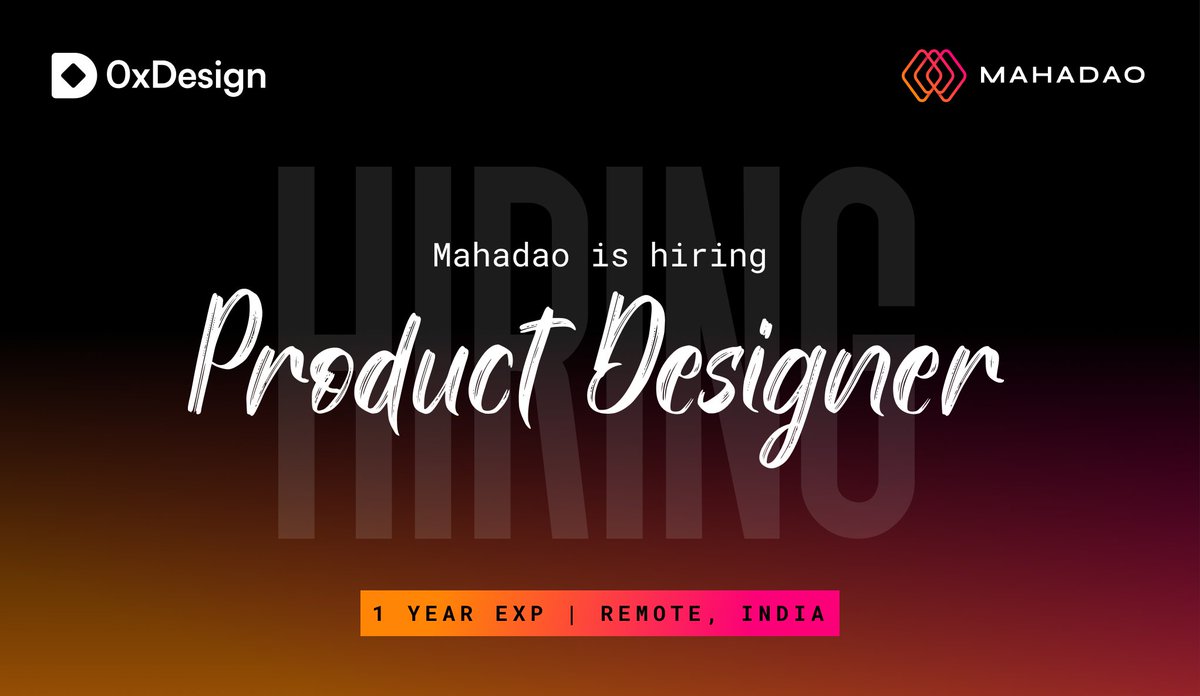 0xDesign

MAHADAO

HIRING

Mahadao is hiring

Product Designer

1 YEAR EXP | REMOTE, INDIA